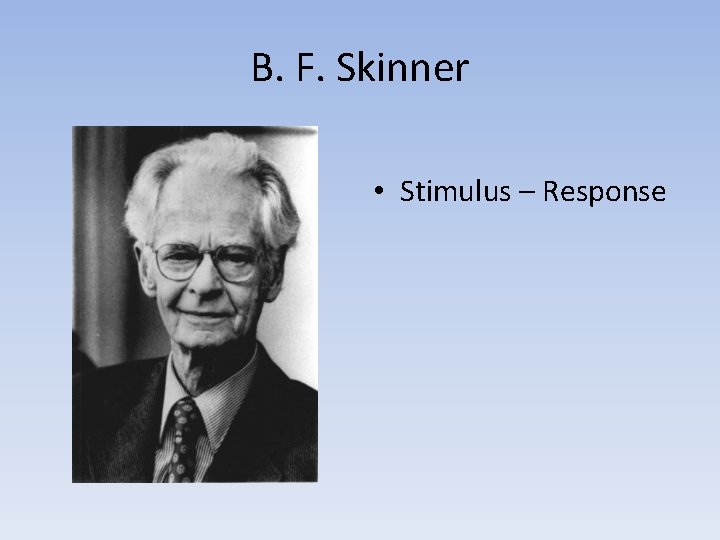 B. F. Skinner

• Stimulus – Response